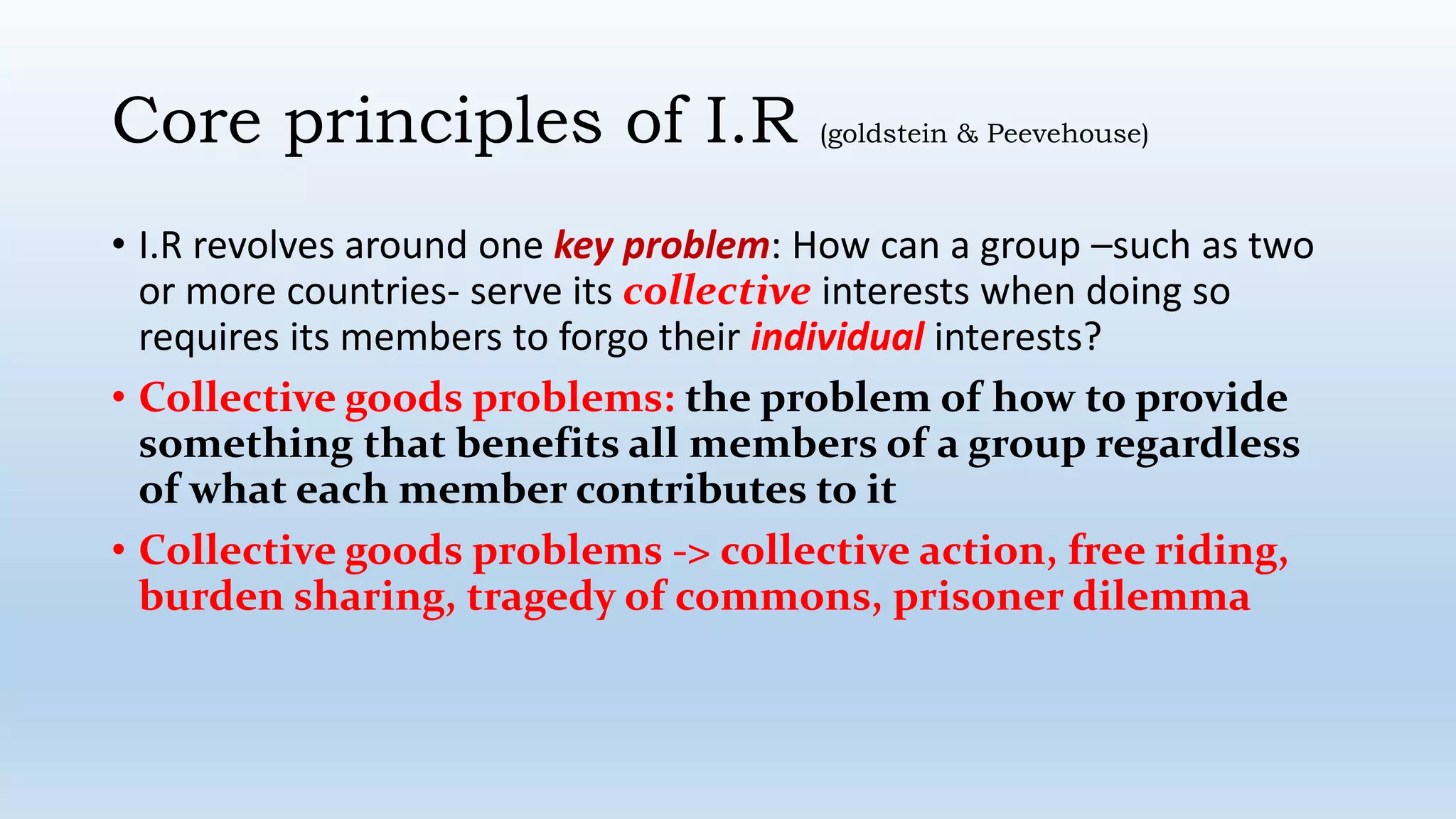 Core principles of I.R (goldstein & Peevehouse)

• I.R revolves around one key problem: How can a group –such as two or more countries- serve its collective interests when doing so requires its members to forgo their individual interests?

• Collective goods problems: the problem of how to provide something that benefits all members of a group regardless of what each member contributes to it

• Collective goods problems -> collective action, free riding, burden sharing, tragedy of commons, prisoner dilemma